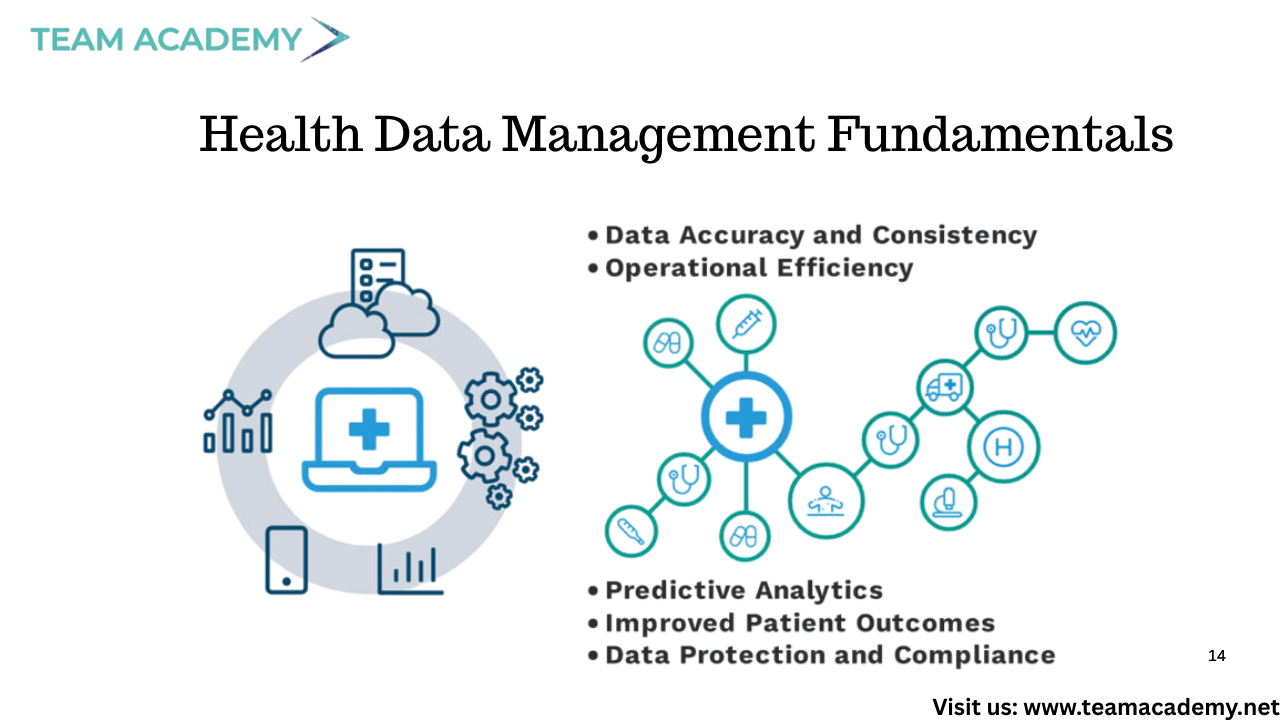 TEAM ACADEMY

Health Data Management Fundamentals

• Data Accuracy and Consistency
• Operational Efficiency

H

• Predictive Analytics
• Improved Patient Outcomes
• Data Protection and Compliance

14

Visit us: www.teamacademy.net